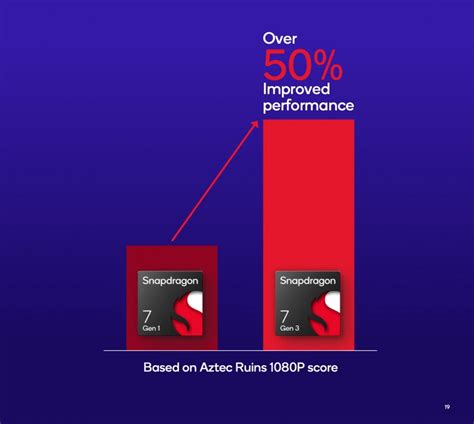 Over
50%
Improved performance

Snapdragon
7
Gen 1

Snapdragon
7
Gen 3

Based on Aztec Ruins 1080P score

19